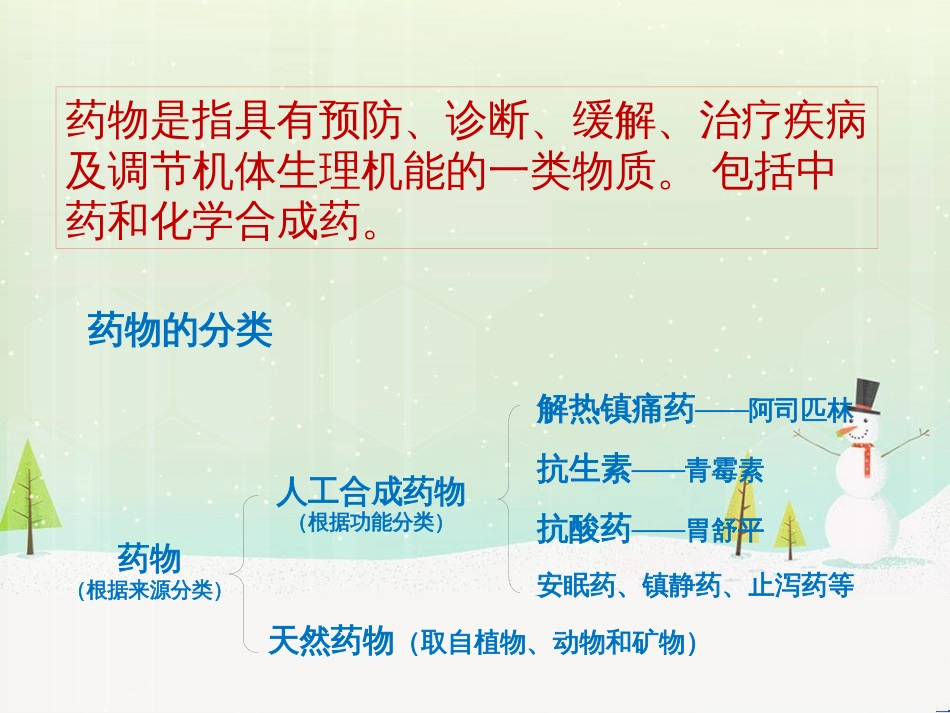 药物是指具有预防、诊断、缓解、治疗疾病及调节机体生理机能的一类物质。 包括中药和化学合成药。

药物的分类

药物
（根据来源分类）

人工合成药物
（根据功能分类）

解热镇痛药——阿司匹林

抗生素——青霉素

抗酸药——胃舒平

安眠药、镇静药、止泻药等

天然药物（取自植物、动物和矿物）